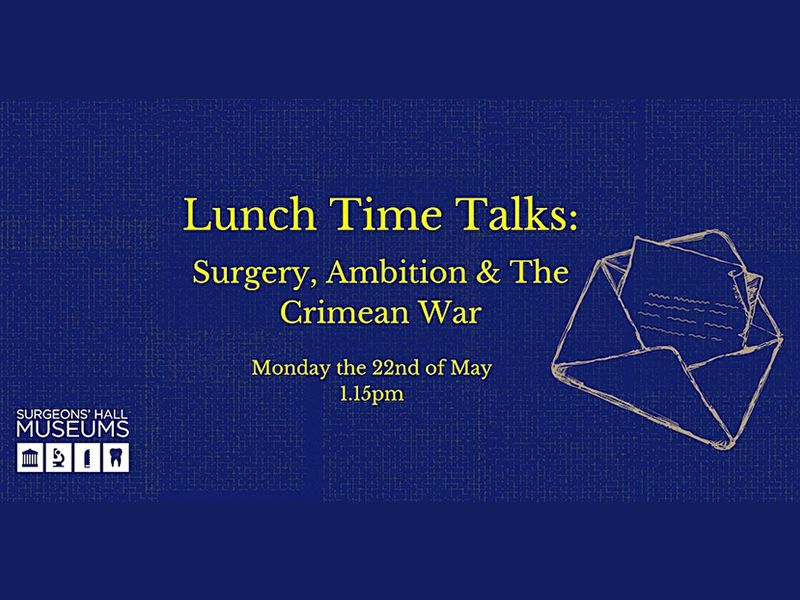 Lunch Time Talks:
Surgery, Ambition & The Crimean War

Monday the 22nd of May
1.15pm

SURGEONS' HALL
MUSEUMS